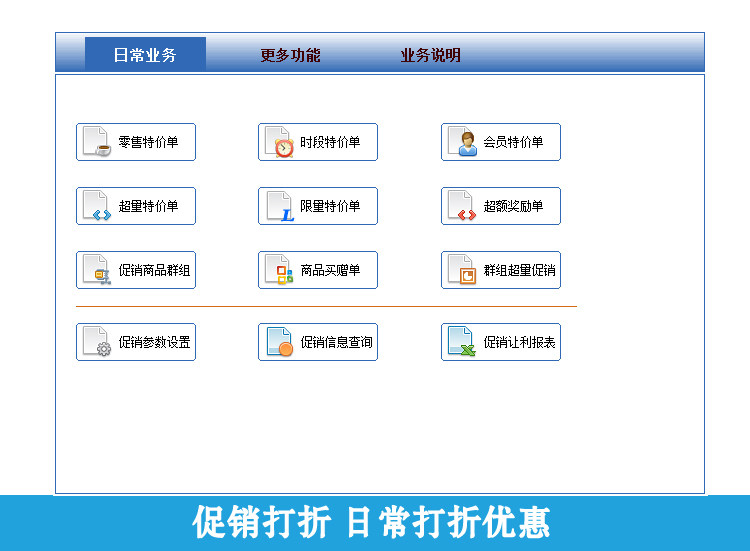 日常业务　更多功能　业务说明

零售特价单　时段特价单　会员特价单

超量特价单　限量特价单　超额奖励单

促销商品群组　商品买赠单　群组超量促销

促销参数设置　促销信息查询　促销让利报表

促销打折 日常打折优惠